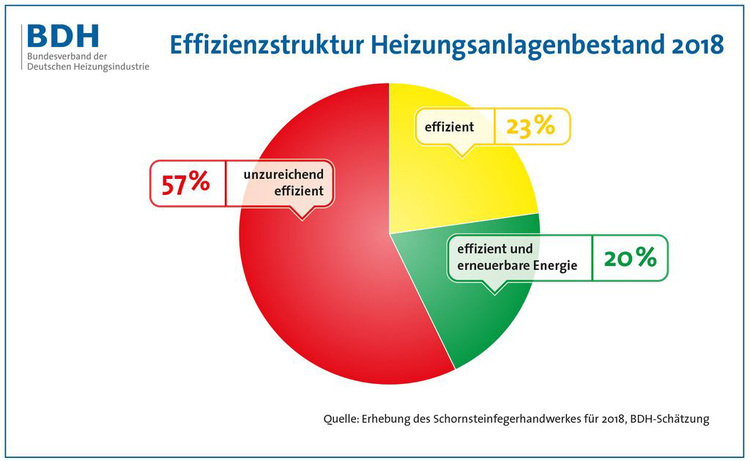 BDH
Bundesverband der Deutschen Heizungsindustrie

Effizienzstruktur Heizungsanlagenbestand 2018

effizient 23%

57% unzureichend effizient

effizient und erneuerbare Energie 20%

Quelle: Erhebung des Schornsteinfegerhandwerkes für 2018, BDH-Schätzung